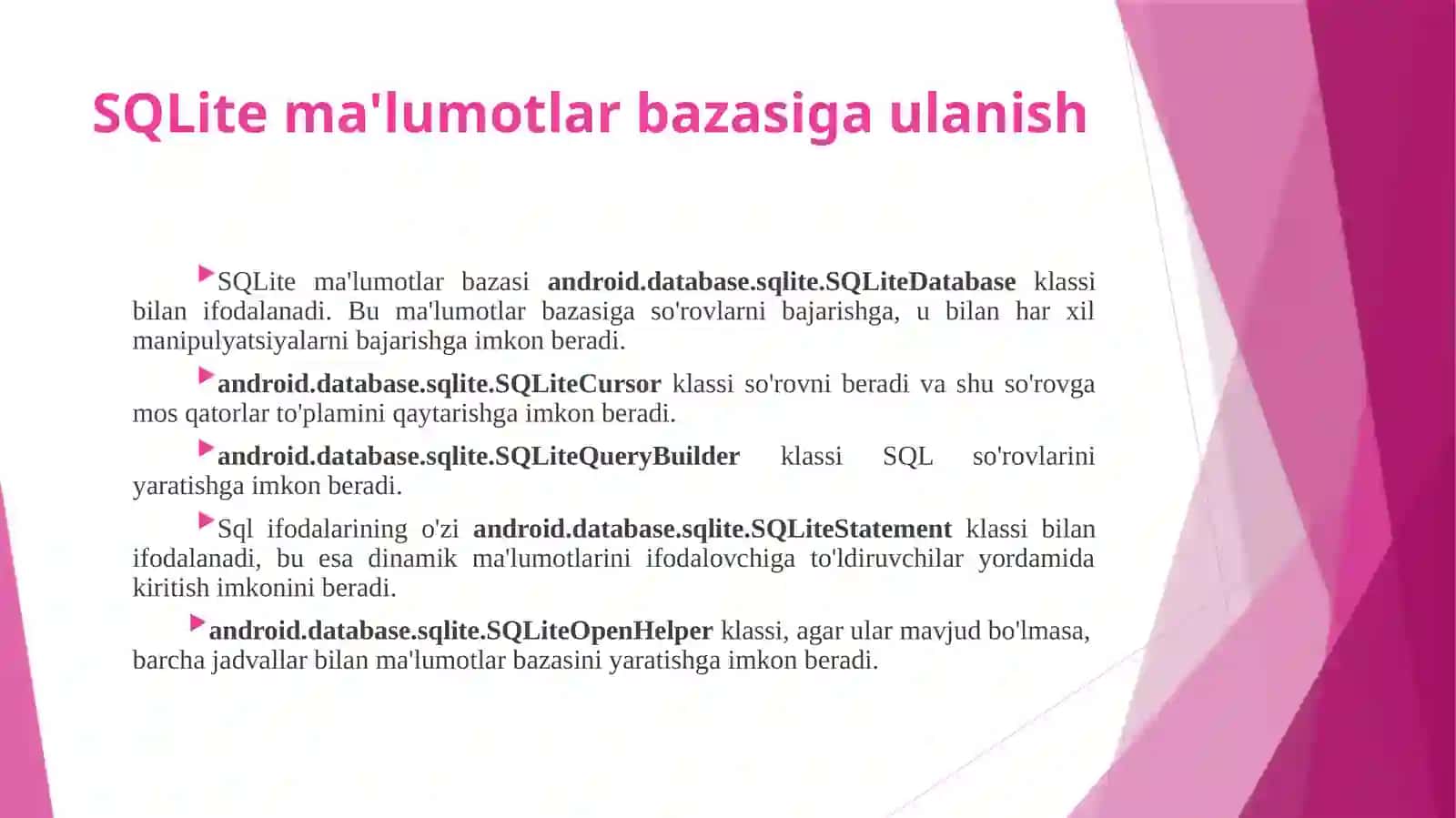 SQLite ma'lumotlar bazasiga ulanish

SQLite ma'lumotlar bazasi android.database.sqlite.SQLiteDatabase klassi bilan ifodalanadi. Bu ma'lumotlar bazasiga so'rovlarni bajarishga, u bilan har xil manipulyatsiyalarni bajarishga imkon beradi.

android.database.sqlite.SQLiteCursor klassi so'rovni beradi va shu so'rovga mos qatorlar to'plamini qaytarishga imkon beradi.

android.database.sqlite.SQLiteQueryBuilder klassi SQL so'rovlarini yaratishga imkon beradi.

Sql ifodalarining o'zi android.database.sqlite.SQLiteStatement klassi bilan ifodalanadi, bu esa dinamik ma'lumotlarini ifodalovchiga to'ldiruvchilar yordamida kiritish imkonini beradi.

android.database.sqlite.SQLiteOpenHelper klassi, agar ular mavjud bo'lmasa, barcha jadvallar bilan ma'lumotlar bazasini yaratishga imkon beradi.